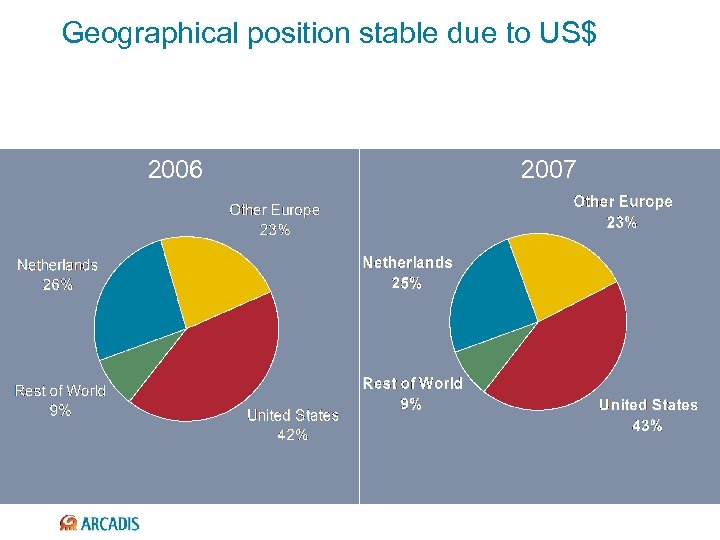 Geographical position stable due to US$

2006

Other Europe
23%

Netherlands
26%

Rest of World
9%

United States
42%

2007

Other Europe
23%

Netherlands
25%

Rest of World
9%

United States
43%

ARCADIS